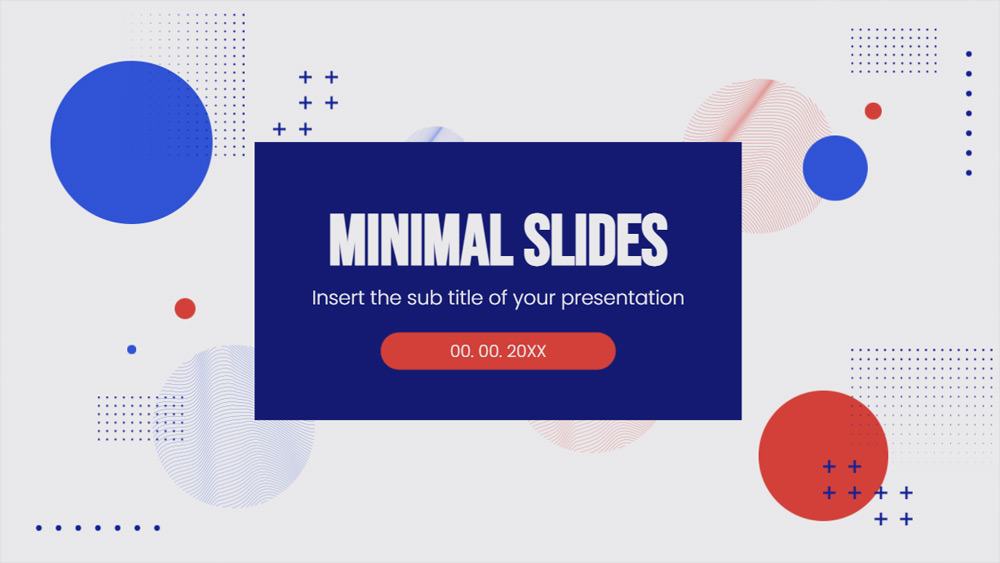 MINIMAL SLIDES

Insert the sub title of your presentation

00. 00. 20XX